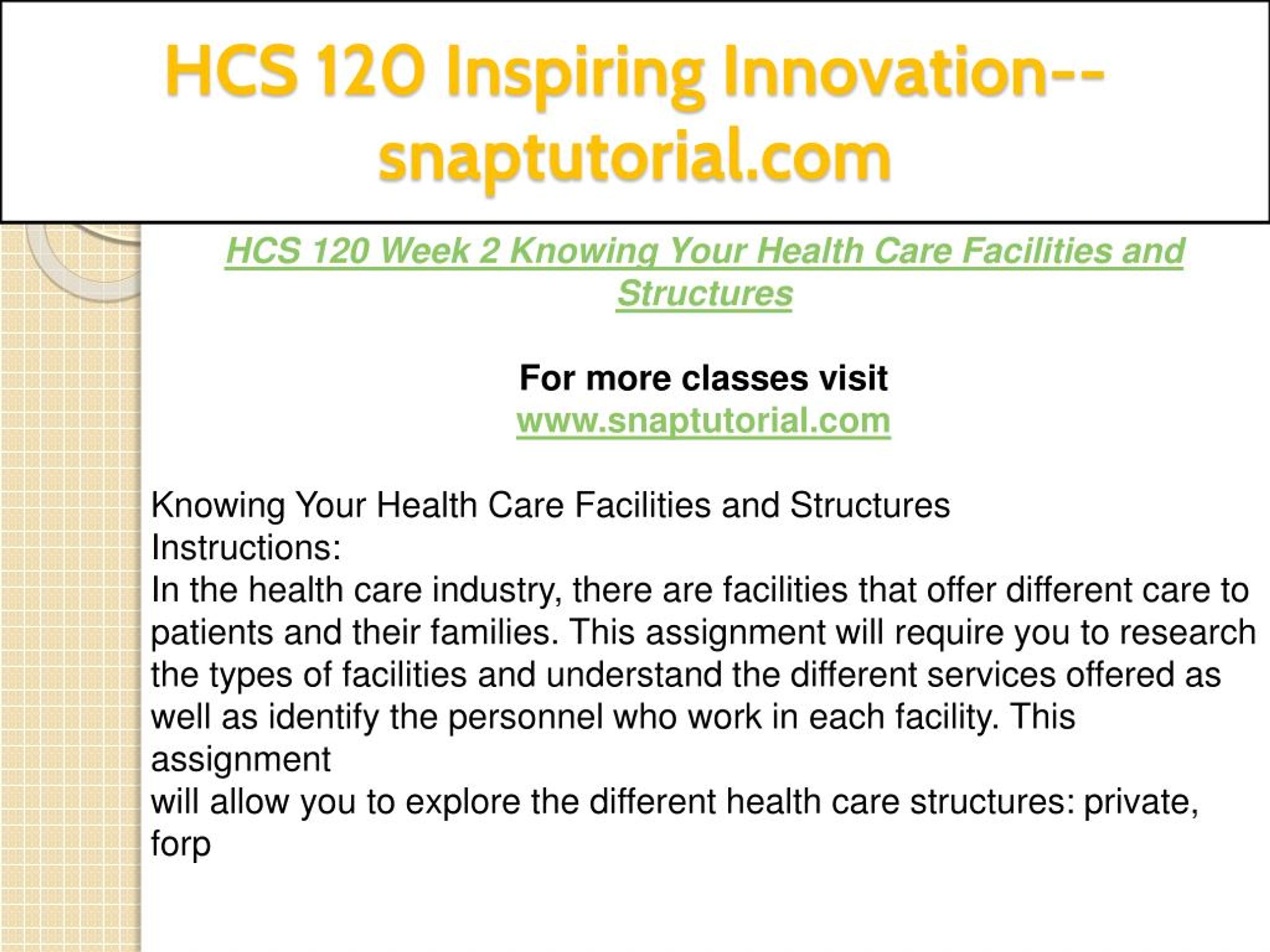 HCS 120 Inspiring Innovation--snaptutorial.com

HCS 120 Week 2 Knowing Your Health Care Facilities and Structures

For more classes visit
www.snaptutorial.com

Knowing Your Health Care Facilities and Structures
Instructions:
In the health care industry, there are facilities that offer different care to patients and their families. This assignment will require you to research the types of facilities and understand the different services offered as well as identify the personnel who work in each facility. This assignment
will allow you to explore the different health care structures: private, forp